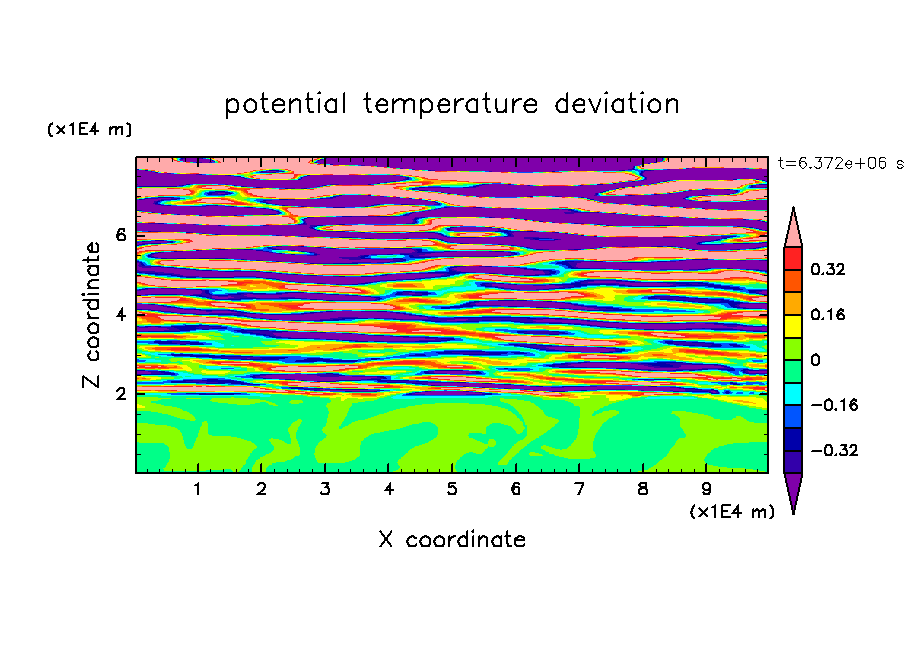 potential temperature deviation

(x1E4 m)

t=6.372e+06 s

Z coordinate

6

4

2

0.32

0.16

0

−0.16

−0.32

1 2 3 4 5 6 7 8 9

(x1E4 m)

X coordinate